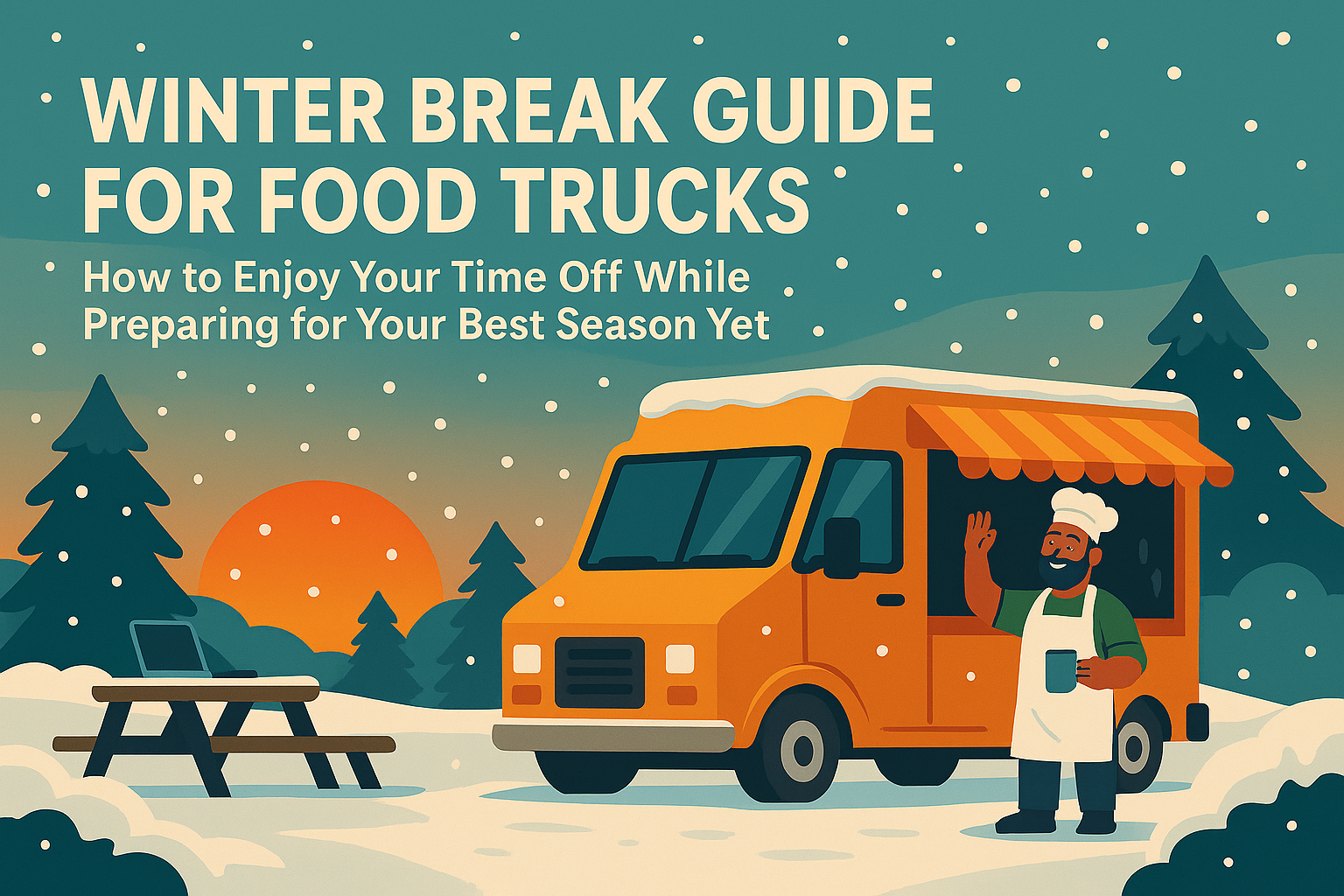 WINTER BREAK GUIDE FOR FOOD TRUCKS

How to Enjoy Your Time Off While Preparing for Your Best Season Yet